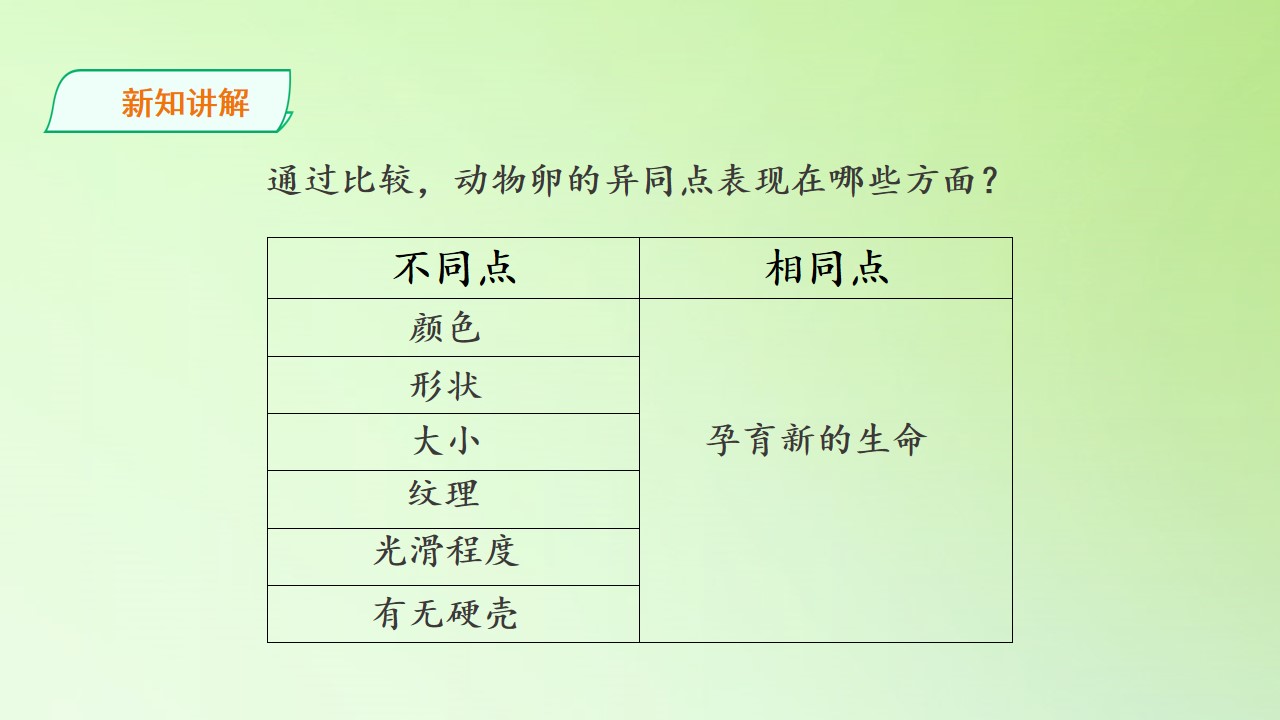 新知讲解

通过比较，动物卵的异同点表现在哪些方面？

| 不同点 | 相同点 |
|---|---|
| 颜色 | 孕育新的生命 |
| 形状 | |
| 大小 | |
| 纹理 | |
| 光滑程度 | |
| 有无硬壳 | |